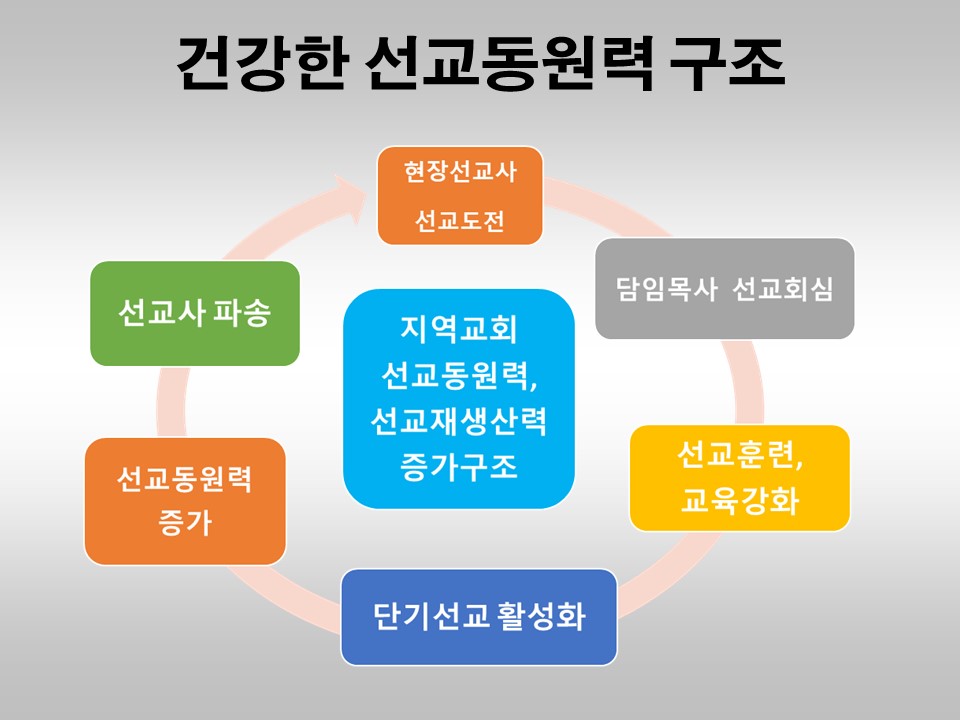 건강한 선교동원력 구조

현장선교사
선교도전

담임목사 선교회심

선교훈련,
교육강화

단기선교 활성화

선교동원력
증가

선교사 파송

지역교회
선교동원력,
선교재생산력
증가구조